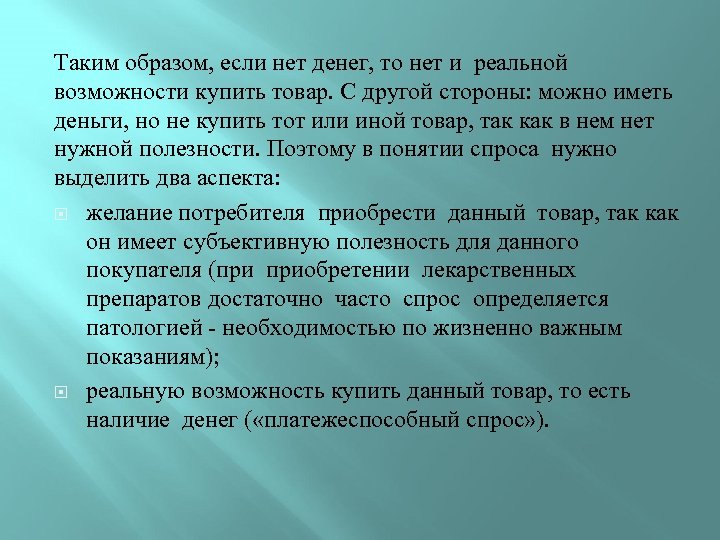 Таким образом, если нет денег, то нет и реальной возможности купить товар. С другой стороны: можно иметь деньги, но не купить тот или иной товар, так как в нем нет нужной полезности. Поэтому в понятии спроса нужно выделить два аспекта:

желание потребителя приобрести данный товар, так как он имеет субъективную полезность для данного покупателя (при приобретении лекарственных препаратов достаточно часто спрос определяется патологией - необходимостью по жизненно важным показаниям);

реальную возможность купить данный товар, то есть наличие денег («платежеспособный спрос»).